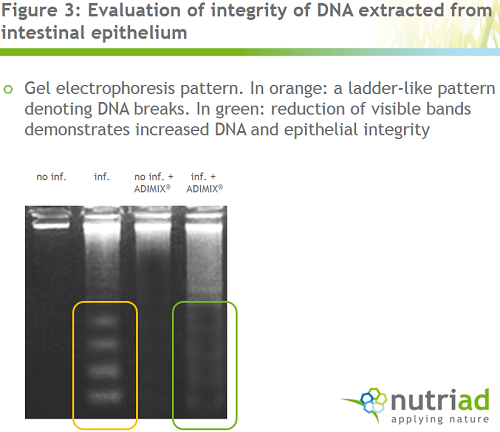 Figure 3: Evaluation of integrity of DNA extracted from intestinal epithelium

Gel electrophoresis pattern. In orange: a ladder-like pattern denoting DNA breaks. In green: reduction of visible bands demonstrates increased DNA and epithelial integrity

no inf.

inf.

no inf. + ADIMIX®

inf. + ADIMIX®

nutriad
applying nature